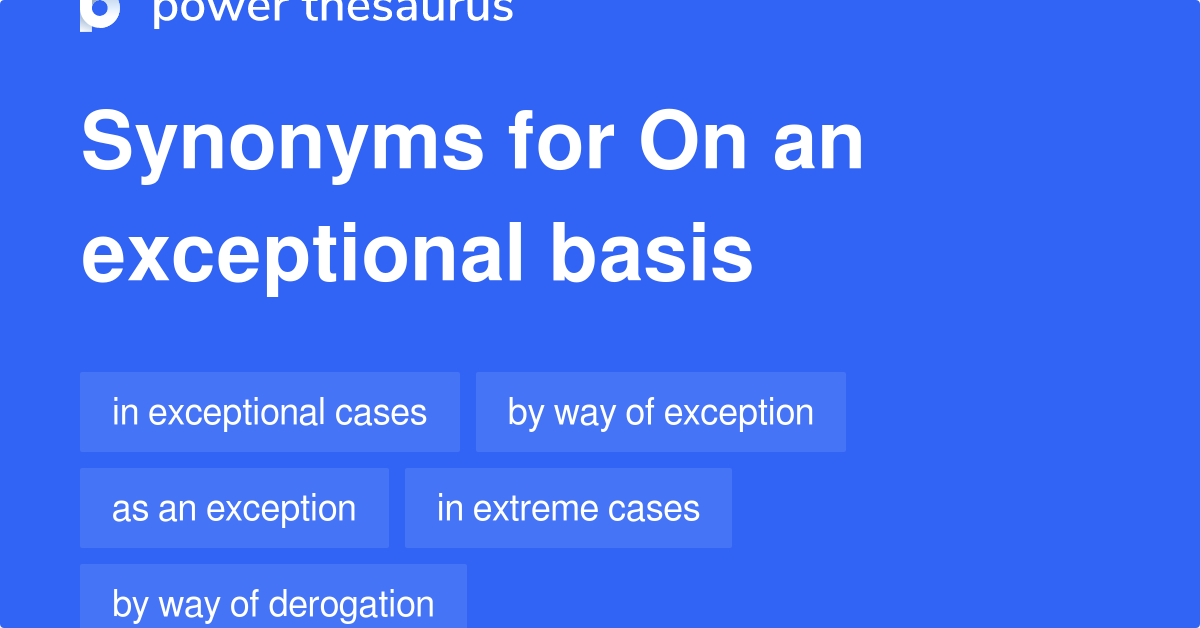 power thesaurus

Synonyms for On an exceptional basis

in exceptional cases

by way of exception

as an exception

in extreme cases

by way of derogation